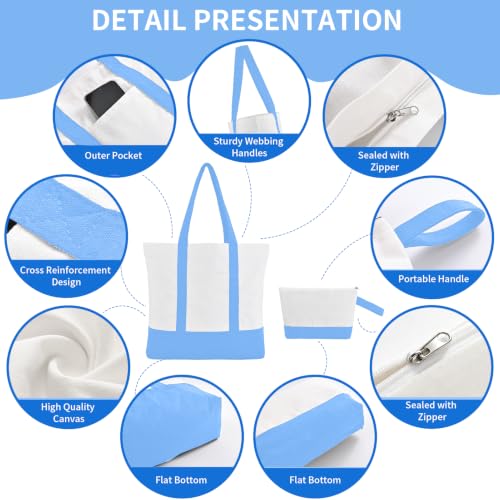 DETAIL PRESENTATION

Outer Pocket

Sturdy Webbing Handles

Sealed with Zipper

Cross Reinforcement Design

Portable Handle

High Quality Canvas

Sealed with Zipper

Flat Bottom

Flat Bottom